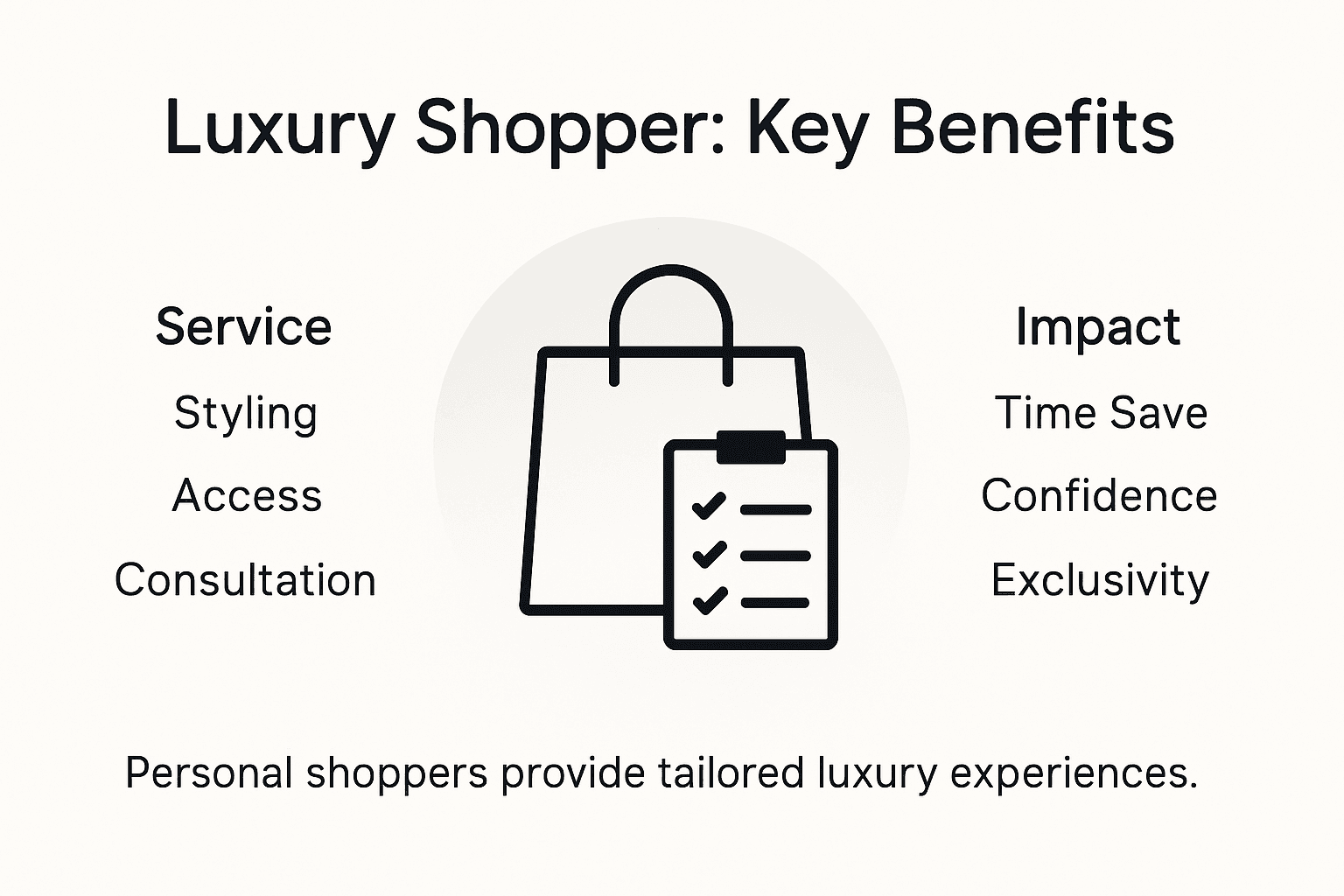 Luxury Shopper: Key Benefits

Service
Styling
Access
Consultation

Impact
Time Save
Confidence
Exclusivity

Personal shoppers provide tailored luxury experiences.